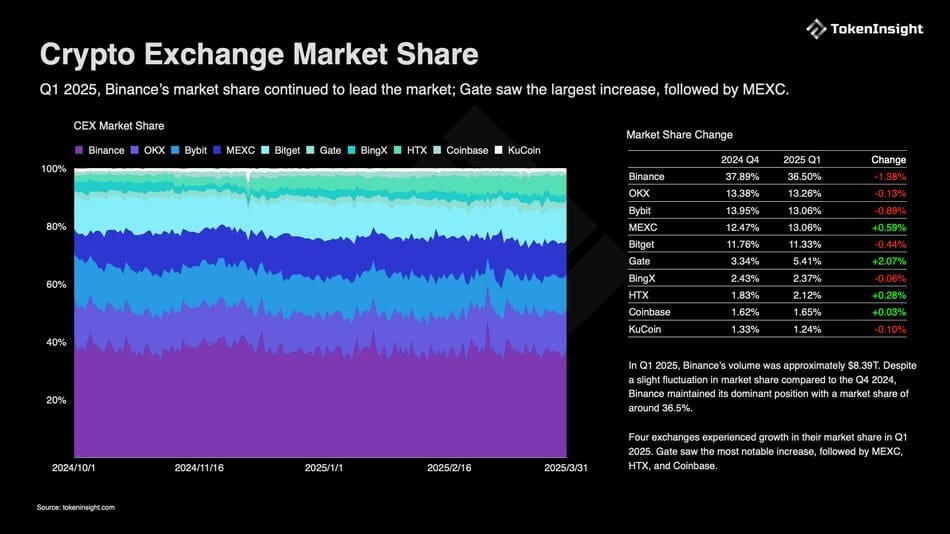 TokenInsight

Crypto Exchange Market Share

Q1 2025, Binance's market share continued to lead the market; Gate saw the largest increase, followed by MEXC.

CEX Market Share

Binance OKX Bybit MEXC Bitget Gate BingX HTX Coinbase KuCoin

100%
80%
60%
40%
20%

2024/10/1 2024/11/16 2025/1/1 2025/2/16 2025/3/31

Market Share Change

| | 2024 Q4 | 2025 Q1 | Change |
|---|---|---|---|
| Binance | 37.89% | 36.50% | -1.38% |
| OKX | 13.38% | 13.26% | -0.13% |
| Bybit | 13.95% | 13.06% | -0.89% |
| MEXC | 12.47% | 13.06% | +0.59% |
| Bitget | 11.76% | 11.33% | -0.44% |
| Gate | 3.34% | 5.41% | +2.07% |
| BingX | 2.43% | 2.37% | -0.06% |
| HTX | 1.83% | 2.12% | +0.28% |
| Coinbase | 1.62% | 1.65% | +0.03% |
| KuCoin | 1.33% | 1.24% | -0.10% |

In Q1 2025, Binance's volume was approximately $8.39T. Despite a slight fluctuation in market share compared to the Q4 2024, Binance maintained its dominant position with a market share of around 36.5%.

Four exchanges experienced growth in their market share in Q1 2025. Gate saw the most notable increase, followed by MEXC, HTX, and Coinbase.

Source: tokeninsight.com